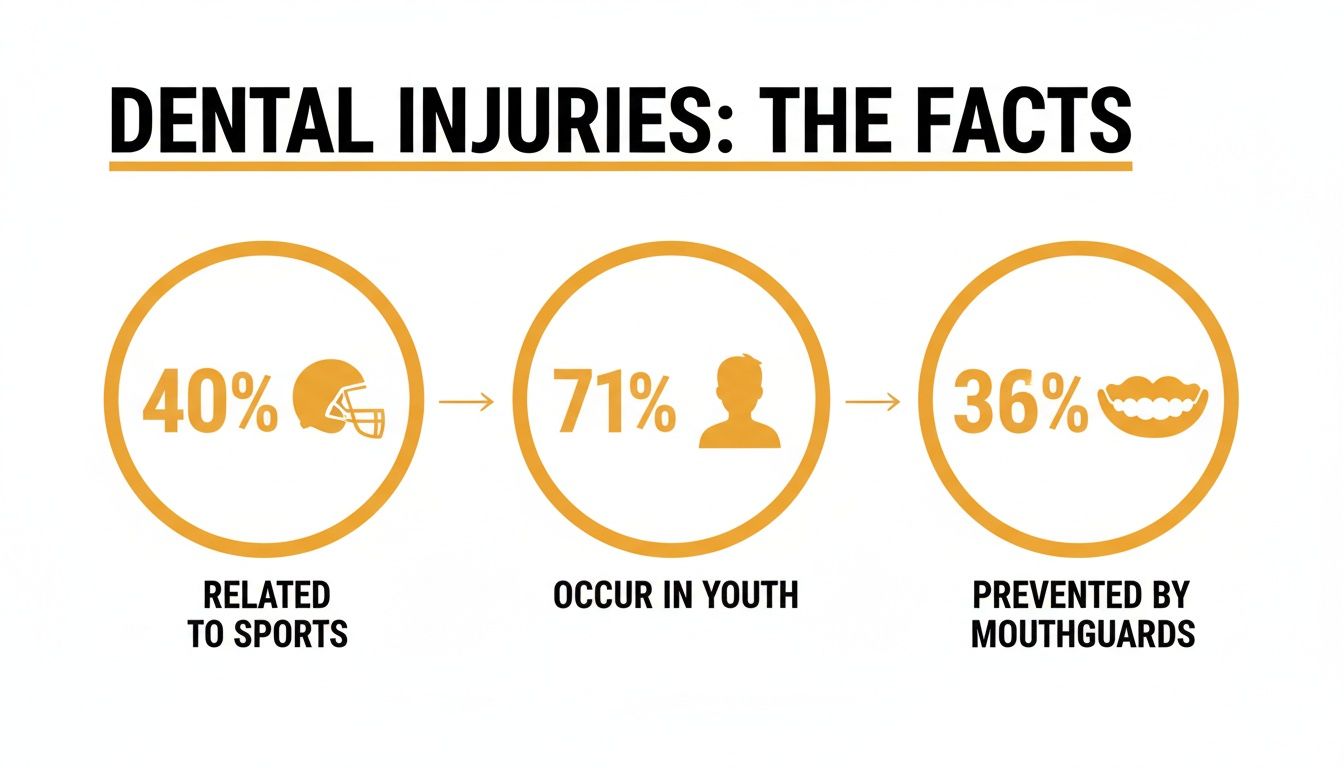 DENTAL INJURIES: THE FACTS

40%

RELATED TO SPORTS

71%

OCCUR IN YOUTH

36%

PREVENTED BY MOUTHGUARDS